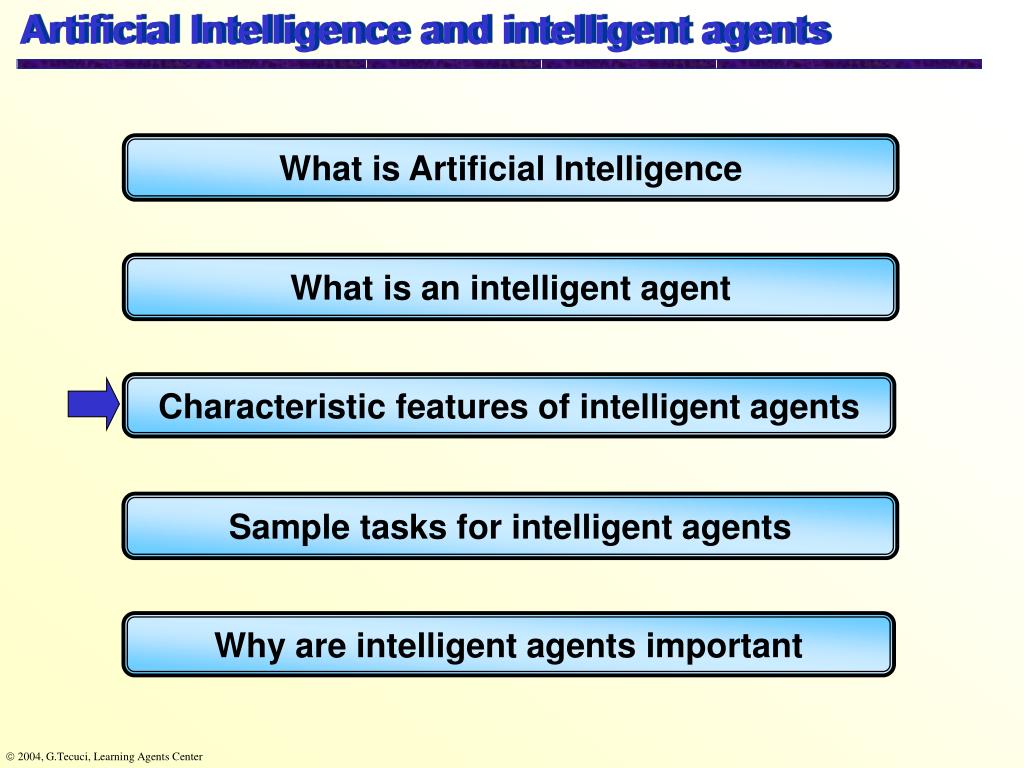 Artificial Intelligence and intelligent agents

What is Artificial Intelligence

What is an intelligent agent

Characteristic features of intelligent agents

Sample tasks for intelligent agents

Why are intelligent agents important

© 2004, G.Tecuci, Learning Agents Center